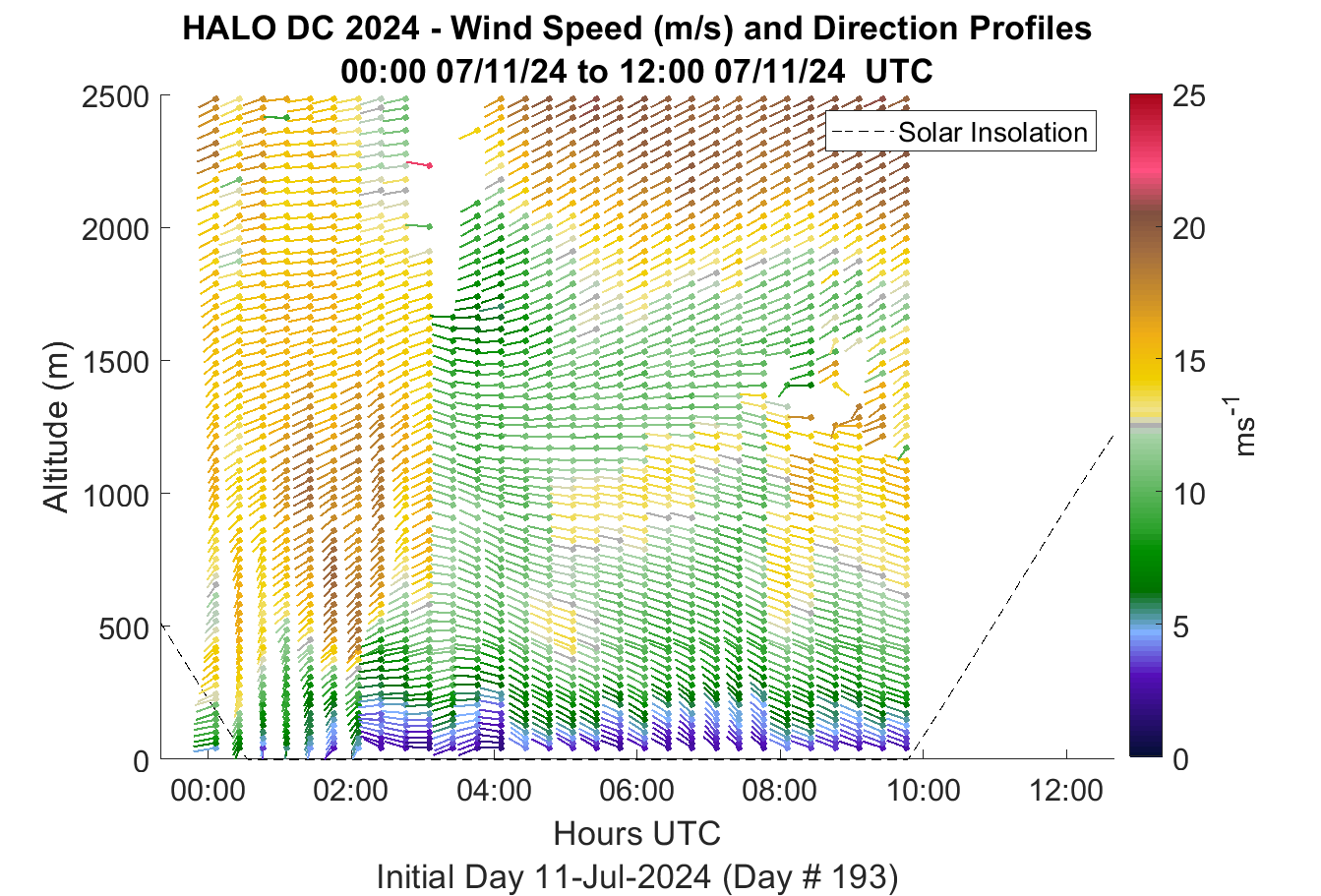 HALO DC 2024 - Wind Speed (m/s) and Direction Profiles
00:00 07/11/24 to 12:00 07/11/24 UTC

Solar Insolation

Altitude (m)

2500
2000
1500
1000
500
0

00:00
02:00
04:00
06:00
08:00
10:00
12:00

Hours UTC

Initial Day 11-Jul-2024 (Day # 193)

25
20
15
10
5
0

$ms^{-1}$